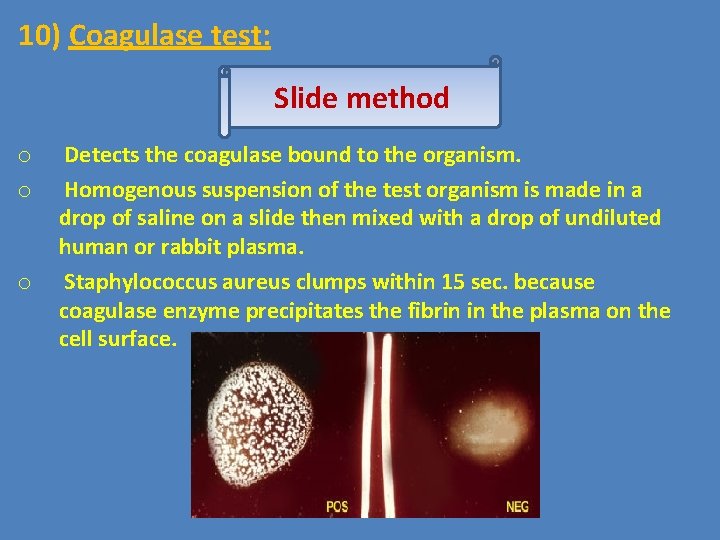 10) Coagulase test:

Slide method

o Detects the coagulase bound to the organism.

o Homogenous suspension of the test organism is made in a drop of saline on a slide then mixed with a drop of undiluted human or rabbit plasma.

o Staphylococcus aureus clumps within 15 sec. because coagulase enzyme precipitates the fibrin in the plasma on the cell surface.

POS

NEG